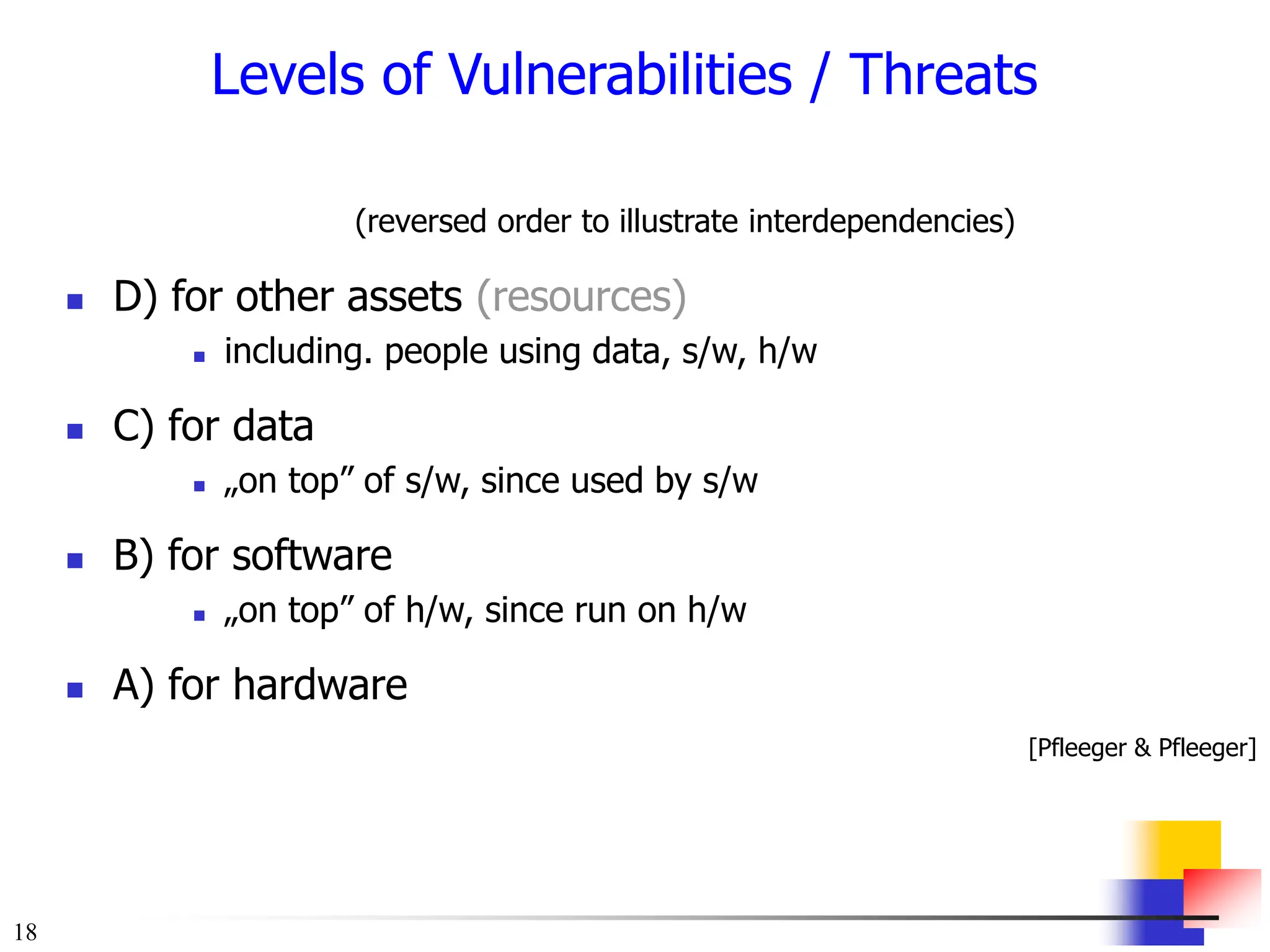 Levels of Vulnerabilities / Threats

(reversed order to illustrate interdependencies)

- D) for other assets (resources)
  - including. people using data, s/w, h/w
- C) for data
  - „on top” of s/w, since used by s/w
- B) for software
  - „on top” of h/w, since run on h/w
- A) for hardware

[Pfleeger & Pfleeger]

18